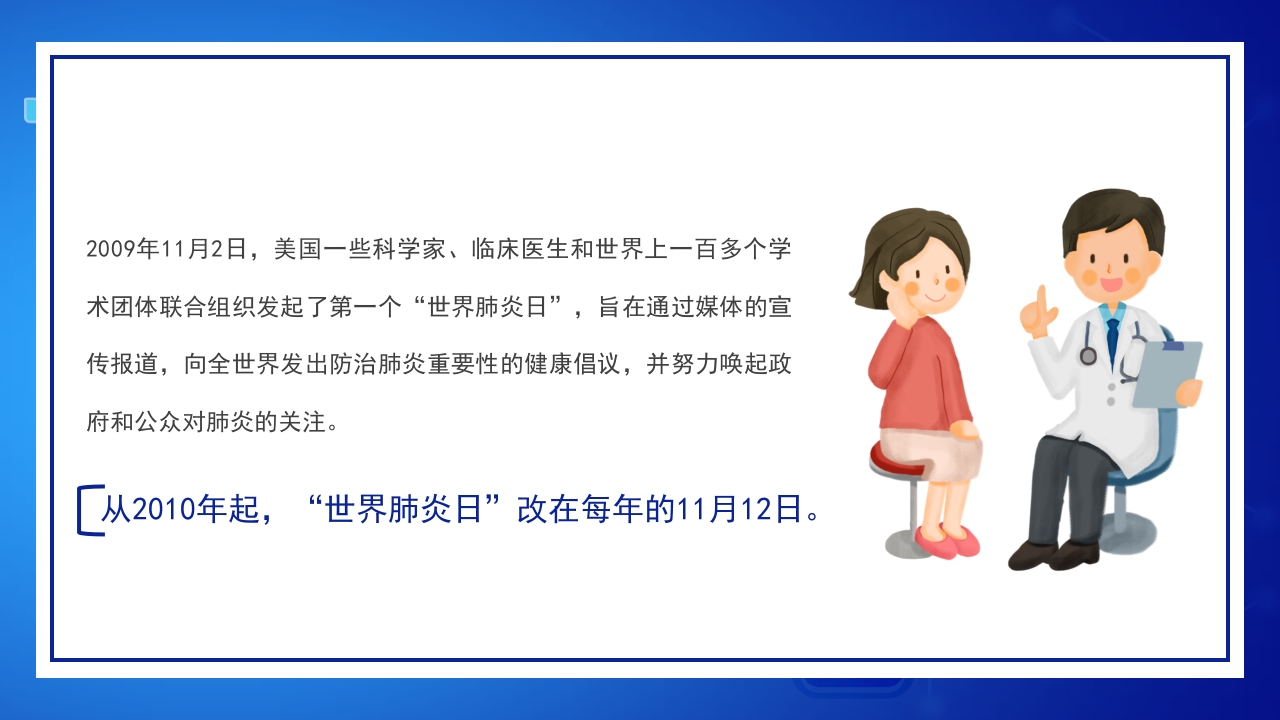 2009年11月2日，美国一些科学家、临床医生和世界上一百多个学术团体联合组织发起了第一个“世界肺炎日”，旨在通过媒体的宣传报道，向全世界发出防治肺炎重要性的健康倡议，并努力唤起政府和公众对肺炎的关注。

从2010年起，“世界肺炎日”改在每年的11月12日。